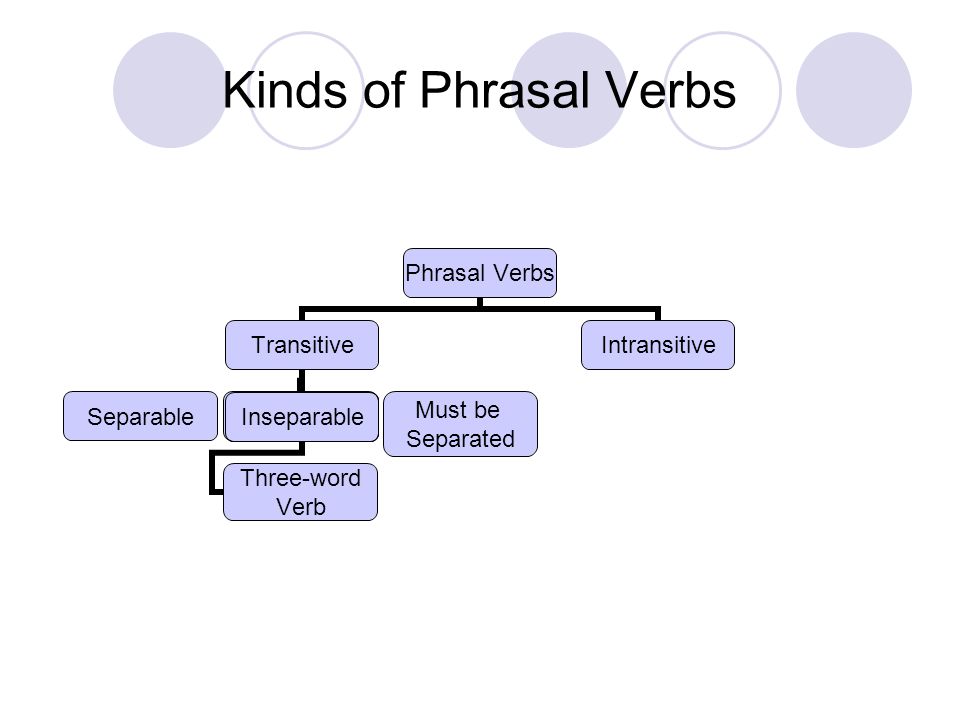 Kinds of Phrasal Verbs

Phrasal Verbs

Transitive

Intransitive

Separable

Inseparable

Must be Separated

Three-word Verb